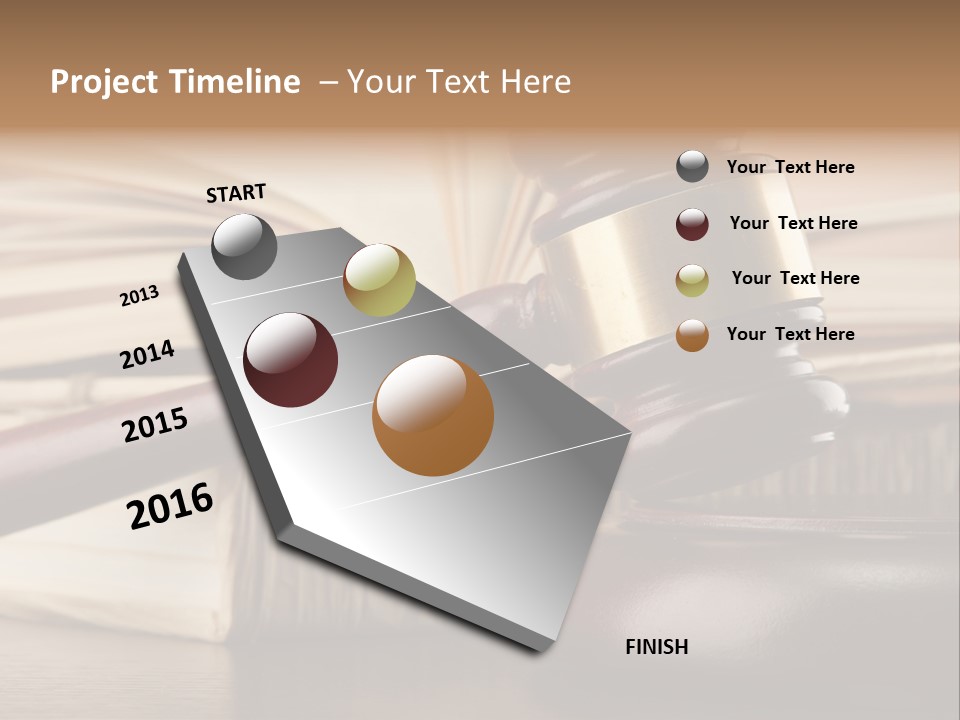 Project Timeline – Your Text Here

START

2013

2014

2015

2016

FINISH

Your Text Here

Your Text Here

Your Text Here

Your Text Here